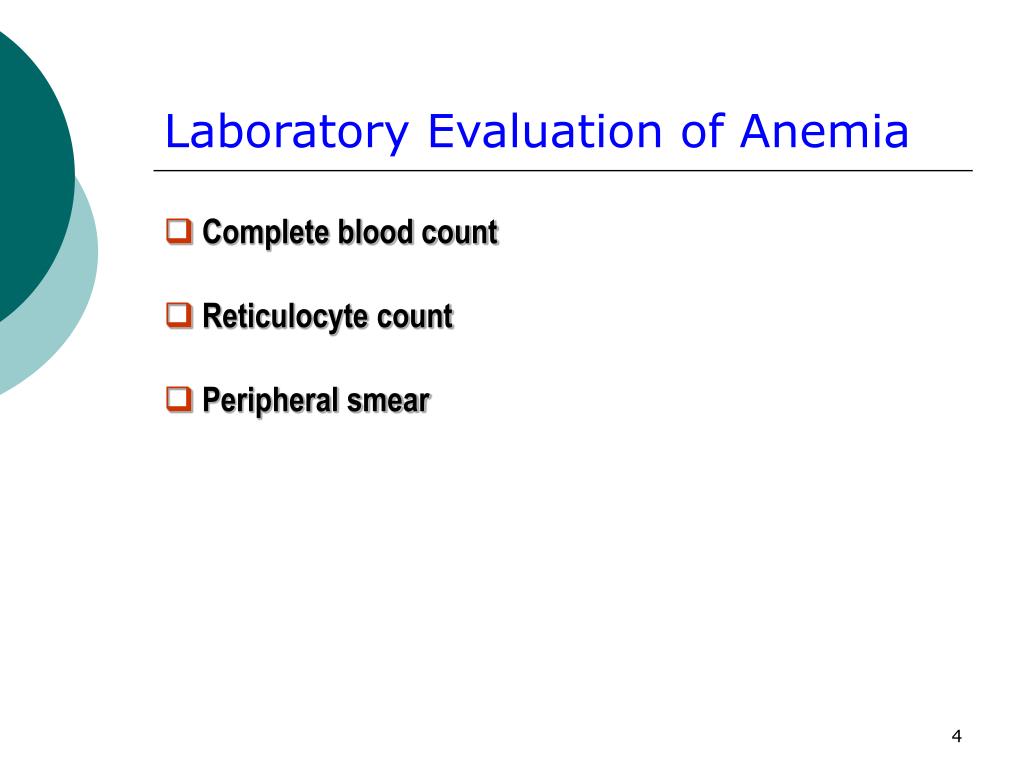 Laboratory Evaluation of Anemia

❑ Complete blood count

❑ Reticulocyte count

❑ Peripheral smear

4